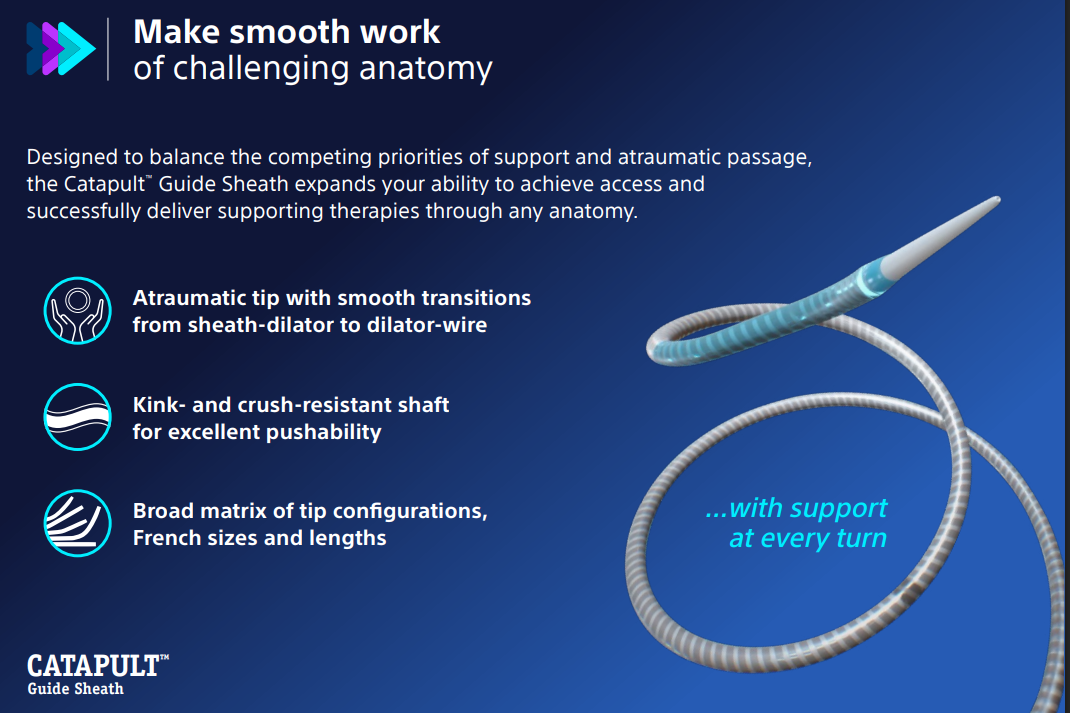 Make smooth work
of challenging anatomy

Designed to balance the competing priorities of support and atraumatic passage, the Catapult™ Guide Sheath expands your ability to achieve access and successfully deliver supporting therapies through any anatomy.

Atraumatic tip with smooth transitions from sheath-dilator to dilator-wire

Kink- and crush-resistant shaft for excellent pushability

Broad matrix of tip configurations, French sizes and lengths

...with support at every turn

CATAPULT™
Guide Sheath